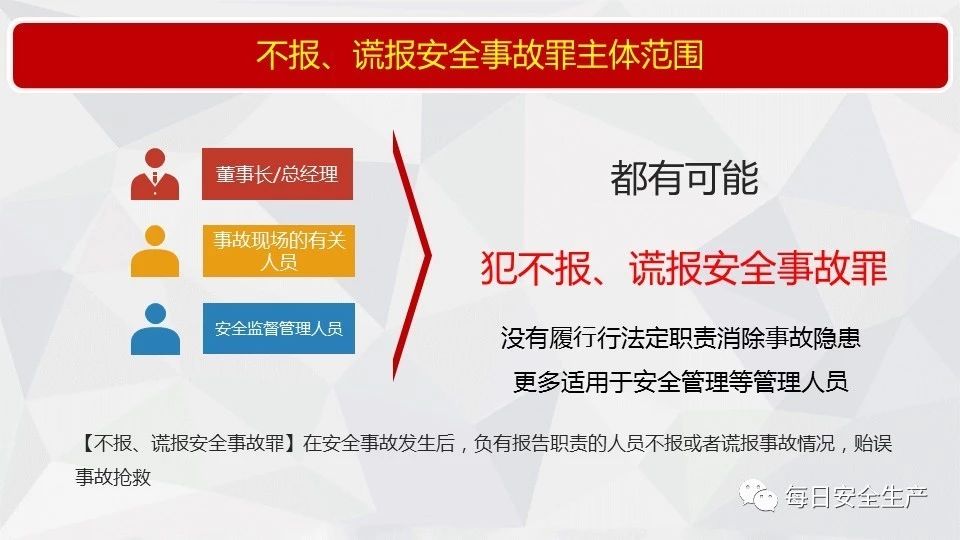 不报、谎报安全事故罪主体范围

董事长/总经理

事故现场的有关人员

安全监督管理人员

都有可能

犯不报、谎报安全事故罪

没有履行行法定职责消除事故隐患

更多适用于安全管理等管理人员

【不报、谎报安全事故罪】在安全事故发生后，负有报告职责的人员不报或者谎报事故情况，贻误事故抢救

每日安全生产